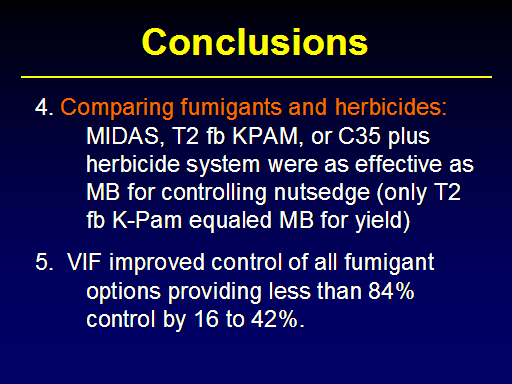 Conclusions

4. Comparing fumigants and herbicides: MIDAS, T2 fb KPAM, or C35 plus herbicide system were as effective as MB for controlling nutsedge (only T2 fb K-Pam equaled MB for yield)

5. VIF improved control of all fumigant options providing less than 84% control by 16 to 42%.